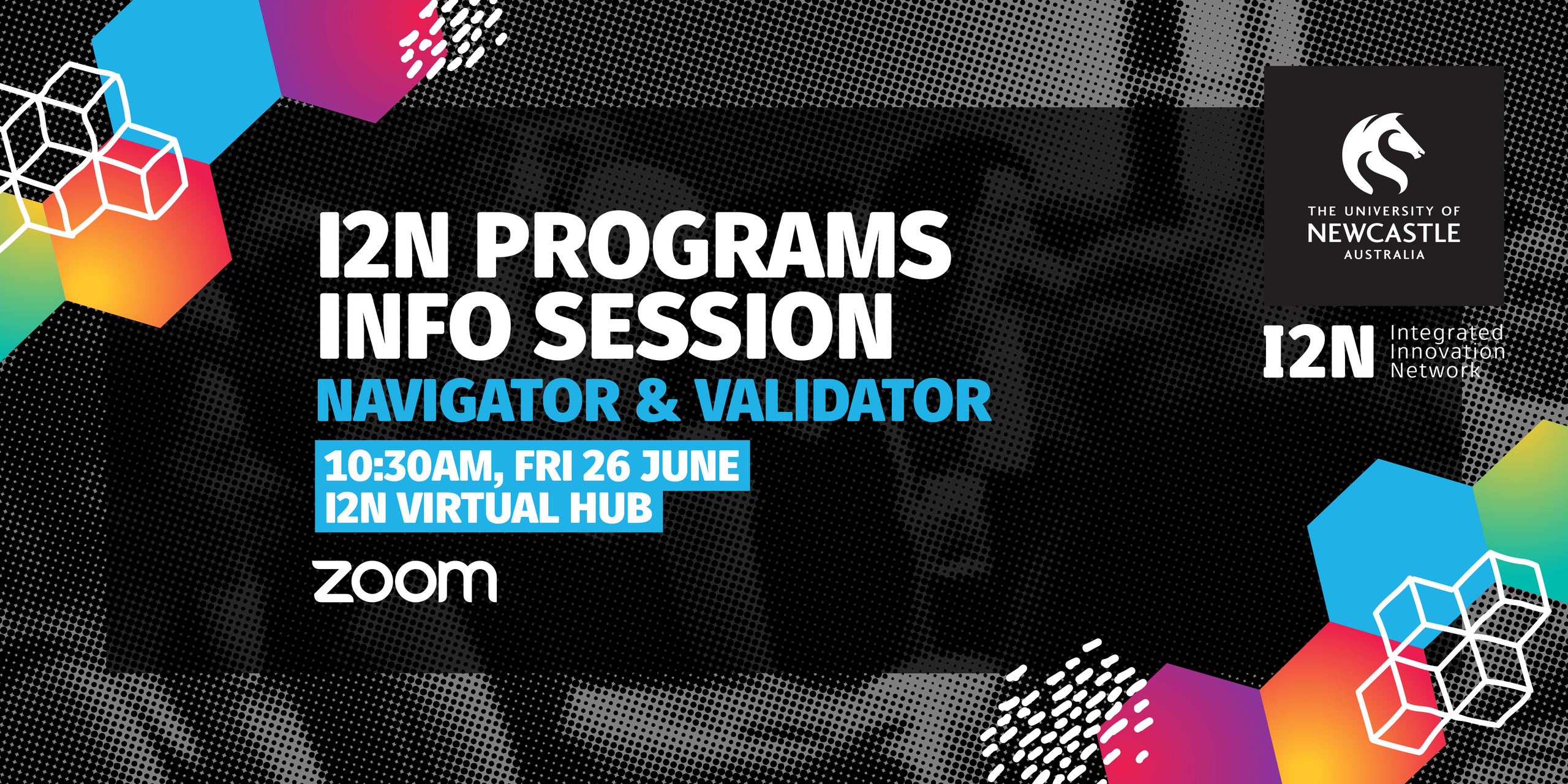 I2N PROGRAMS INFO SESSION

NAVIGATOR & VALIDATOR

10:30AM, FRI 26 JUNE
I2N VIRTUAL HUB

zoom

THE UNIVERSITY OF NEWCASTLE AUSTRALIA

I2N Integrated Innovation Network